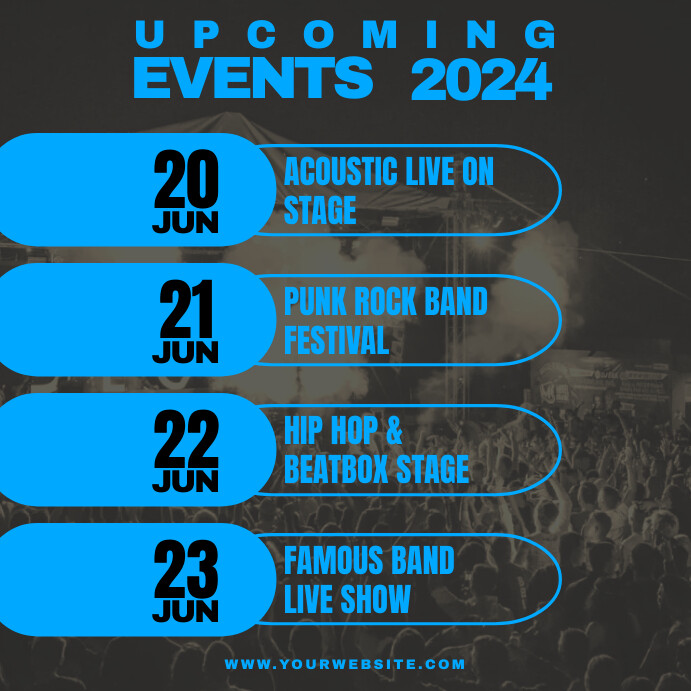 UPCOMING
EVENTS 2024

20
JUN

ACOUSTIC LIVE ON STAGE

21
JUN

PUNK ROCK BAND FESTIVAL

22
JUN

HIP HOP & BEATBOX STAGE

23
JUN

FAMOUS BAND LIVE SHOW

WWW.YOURWEBSITE.COM